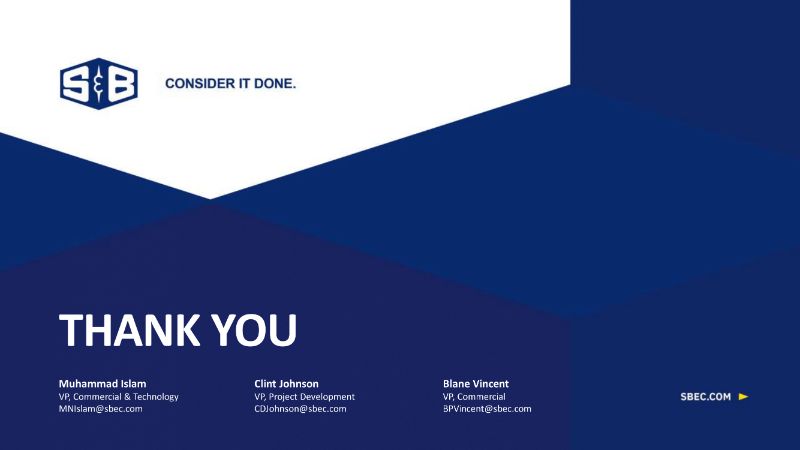 S&B

CONSIDER IT DONE.

THANK YOU

Muhammad Islam
VP, Commercial & Technology
MNIslam@sbec.com

Clint Johnson
VP, Project Development
CDJohnson@sbec.com

Blane Vincent
VP, Commercial
BPVincent@sbec.com

SBEC.COM